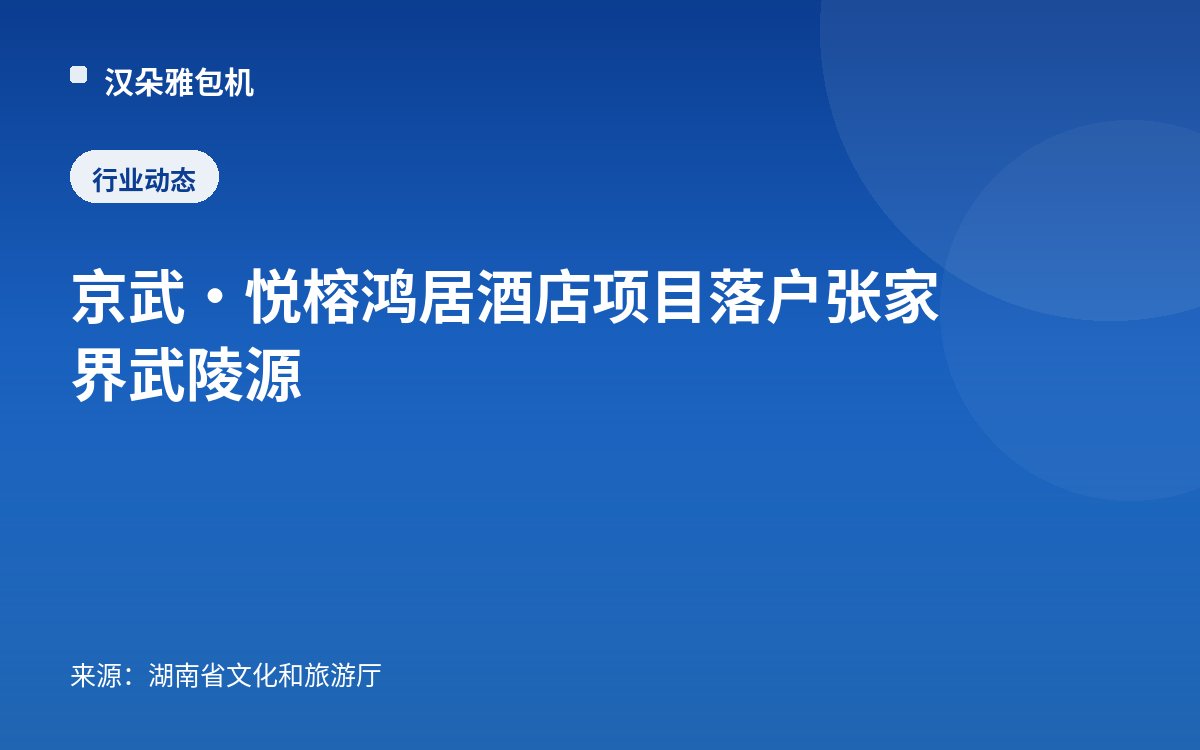 汉朵雅包机

行业动态

京武·悦榕鸿居酒店项目落户张家界武陵源

来源：湖南省文化和旅游厅